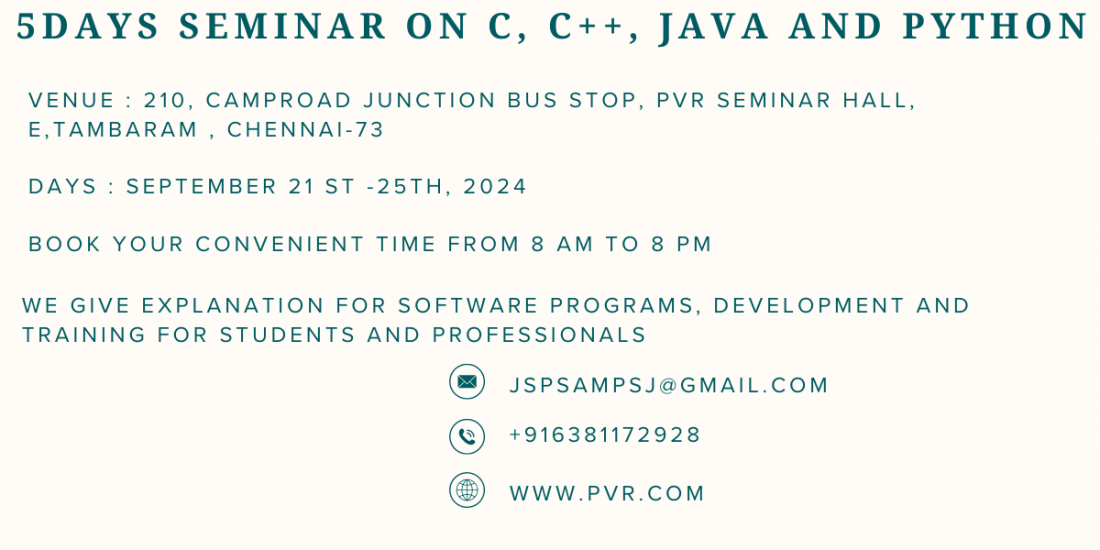 5DAYS SEMINAR ON C, C++, JAVA AND PYTHON

VENUE : 210, CAMPROAD JUNCTION BUS STOP, PVR SEMINAR HALL, E,TAMBARAM , CHENNAI-73

DAYS : SEPTEMBER 21 ST -25TH, 2024

BOOK YOUR CONVENIENT TIME FROM 8 AM TO 8 PM

WE GIVE EXPLANATION FOR SOFTWARE PROGRAMS, DEVELOPMENT AND TRAINING FOR STUDENTS AND PROFESSIONALS

JSPSAMPSJ@GMAIL.COM

+916381172928

WWW.PVR.COM